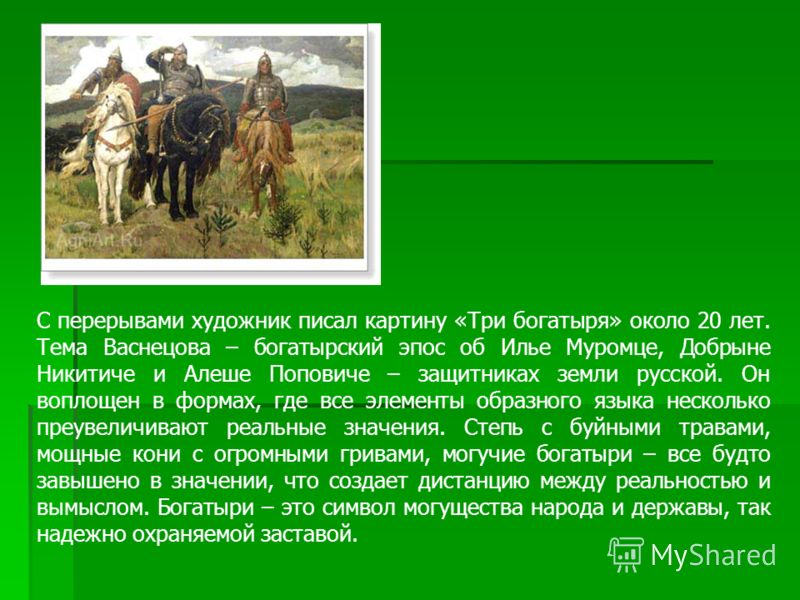 AgniArt.Ru

С перерывами художник писал картину «Три богатыря» около 20 лет. Тема Васнецова – богатырский эпос об Илье Муромце, Добрыне Никитиче и Алеше Поповиче – защитниках земли русской. Он воплощен в формах, где все элементы образного языка несколько преувеличивают реальные значения. Степь с буйными травами, мощные кони с огромными гривами, могучие богатыри – все будто завышено в значении, что создает дистанцию между реальностью и вымыслом. Богатыри – это символ могущества народа и державы, так надежно охраняемой заставой.

MyShared